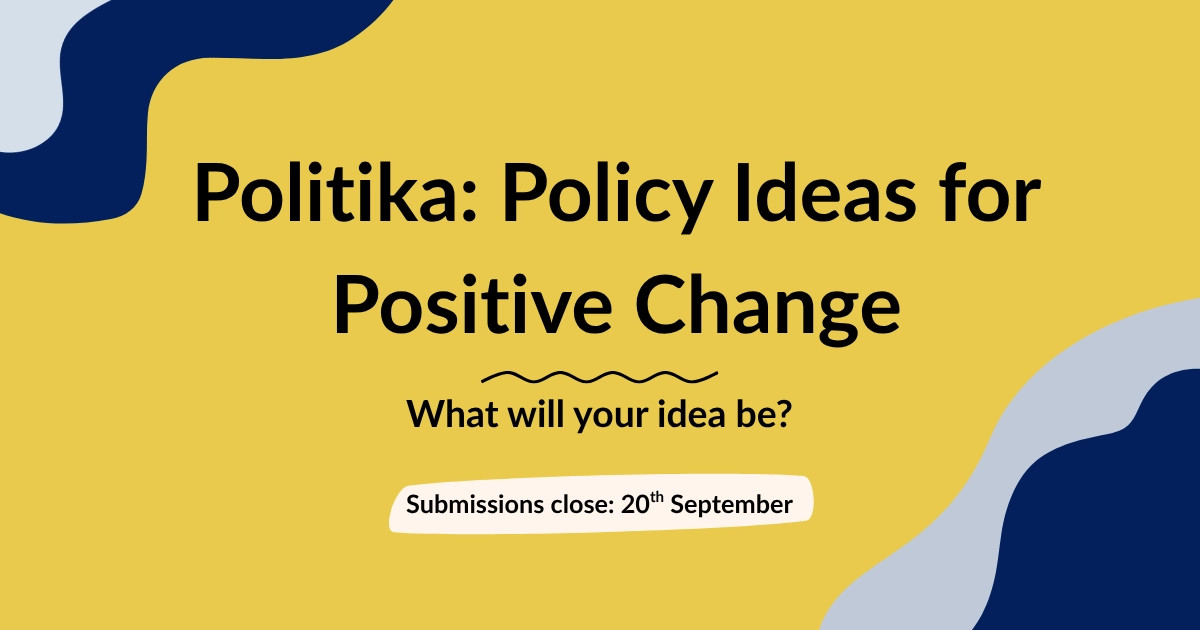 Politika: Policy Ideas for Positive Change

What will your idea be?

Submissions close: 20th September